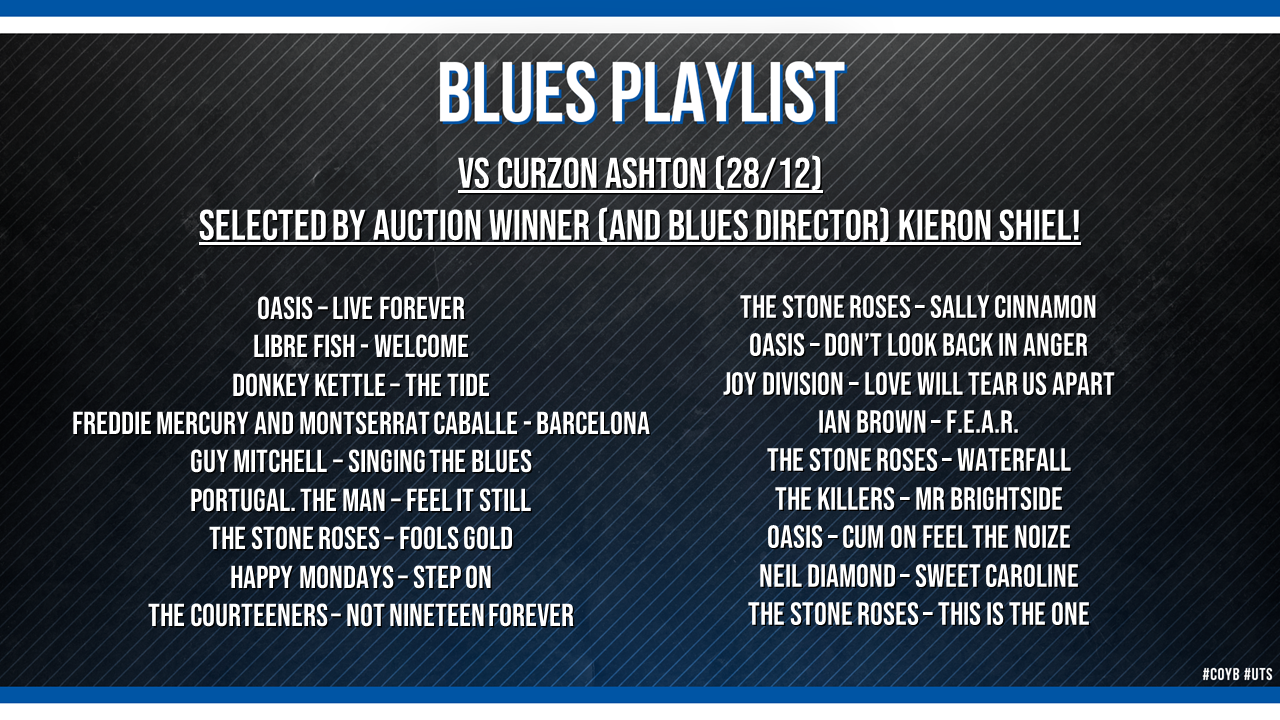 BLUES PLAYLIST

VS CURZON ASHTON (28/12)

SELECTED BY AUCTION WINNER (AND BLUES DIRECTOR) KIERON SHIEL!

OASIS – LIVE FOREVER
LIBRE FISH - WELCOME
DONKEY KETTLE – THE TIDE
FREDDIE MERCURY AND MONTSERRAT CABALLE - BARCELONA
GUY MITCHELL – SINGING THE BLUES
PORTUGAL. THE MAN – FEEL IT STILL
THE STONE ROSES – FOOLS GOLD
HAPPY MONDAYS – STEP ON
THE COURTEENERS – NOT NINETEEN FOREVER

THE STONE ROSES – SALLY CINNAMON
OASIS – DON'T LOOK BACK IN ANGER
JOY DIVISION – LOVE WILL TEAR US APART
IAN BROWN – F.E.A.R.
THE STONE ROSES – WATERFALL
THE KILLERS – MR BRIGHTSIDE
OASIS – CUM ON FEEL THE NOIZE
NEIL DIAMOND – SWEET CAROLINE
THE STONE ROSES – THIS IS THE ONE

#COYB #UTS